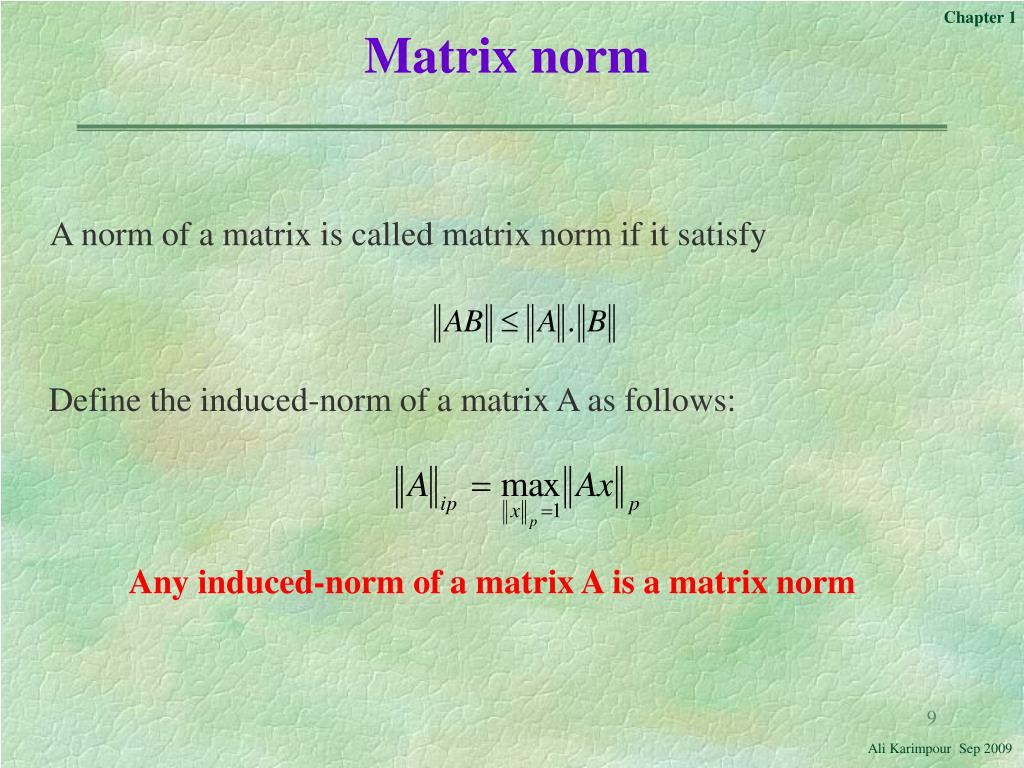 Chapter 1

Matrix norm

A norm of a matrix is called matrix norm if it satisfy

$\|AB\| \leq \|A\|.\|B\|$

Define the induced-norm of a matrix A as follows:

$\|A\|_{ip} = \max_{\|x\|_p = 1} \|Ax\|_p$

Any induced-norm of a matrix A is a matrix norm

9

Ali Karimpour Sep 2009